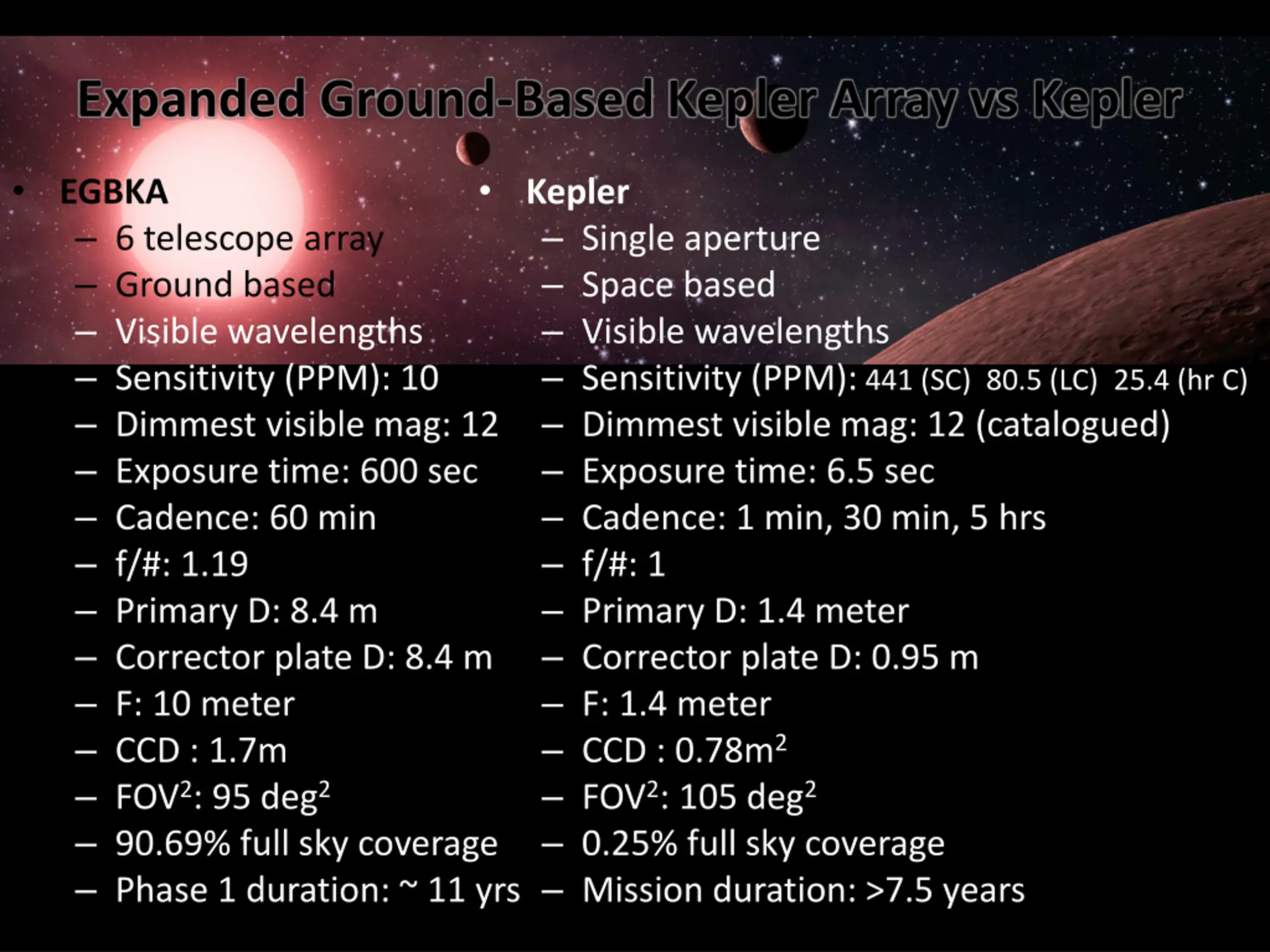 Expanded Ground-Based Kepler Array vs Kepler

• EGBKA
– 6 telescope array
– Ground based
– Visible wavelengths
– Sensitivity (PPM): 10
– Dimmest visible mag: 12
– Exposure time: 600 sec
– Cadence: 60 min
– f/#: 1.19
– Primary D: 8.4 m
– Corrector plate D: 8.4 m
– F: 10 meter
– CCD : 1.7m
– FOV$^2$: 95 deg$^2$
– 90.69% full sky coverage
– Phase 1 duration: ~ 11 yrs

• Kepler
– Single aperture
– Space based
– Visible wavelengths
– Sensitivity (PPM): 441 (SC) 80.5 (LC) 25.4 (hr C)
– Dimmest visible mag: 12 (catalogued)
– Exposure time: 6.5 sec
– Cadence: 1 min, 30 min, 5 hrs
– f/#: 1
– Primary D: 1.4 meter
– Corrector plate D: 0.95 m
– F: 1.4 meter
– CCD : 0.78m$^2$
– FOV$^2$: 105 deg$^2$
– 0.25% full sky coverage
– Mission duration: >7.5 years